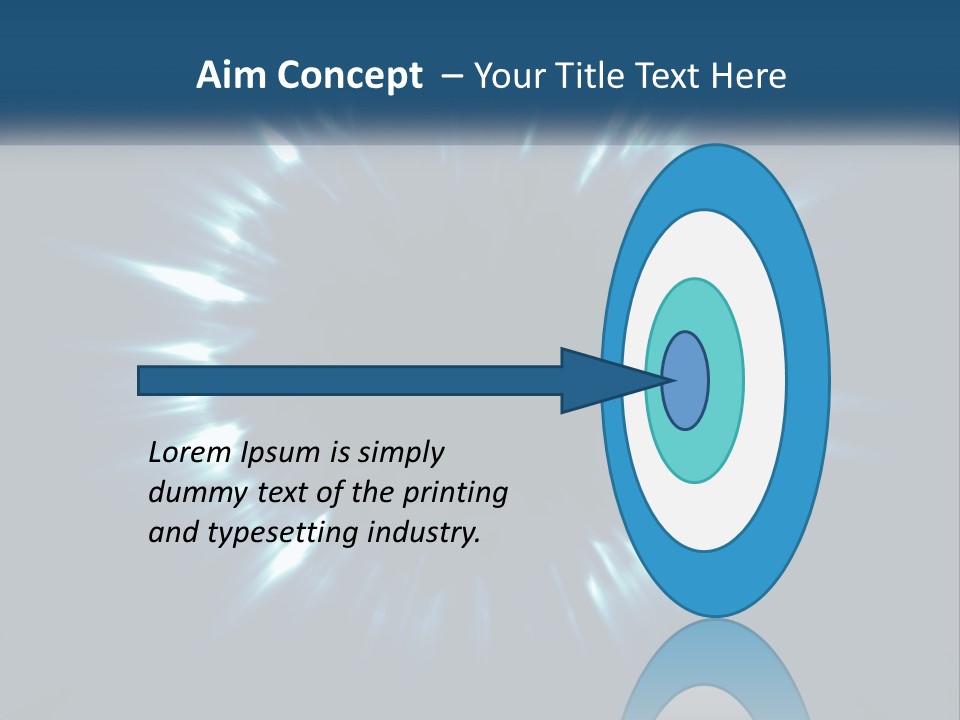 Aim Concept – Your Title Text Here

Lorem Ipsum is simply dummy text of the printing and typesetting industry.